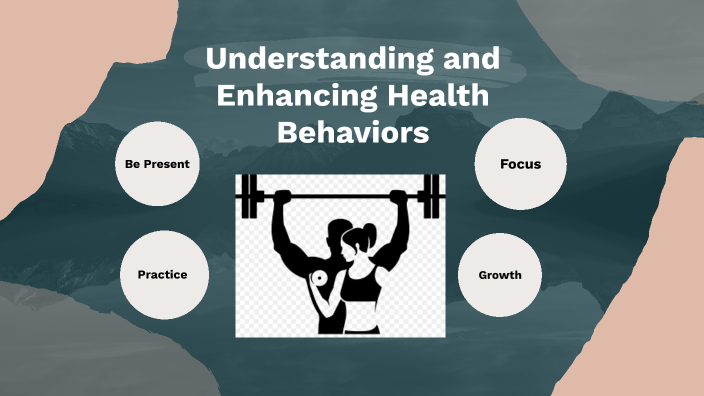 Understanding and Enhancing Health Behaviors

Be Present

Focus

Practice

Growth